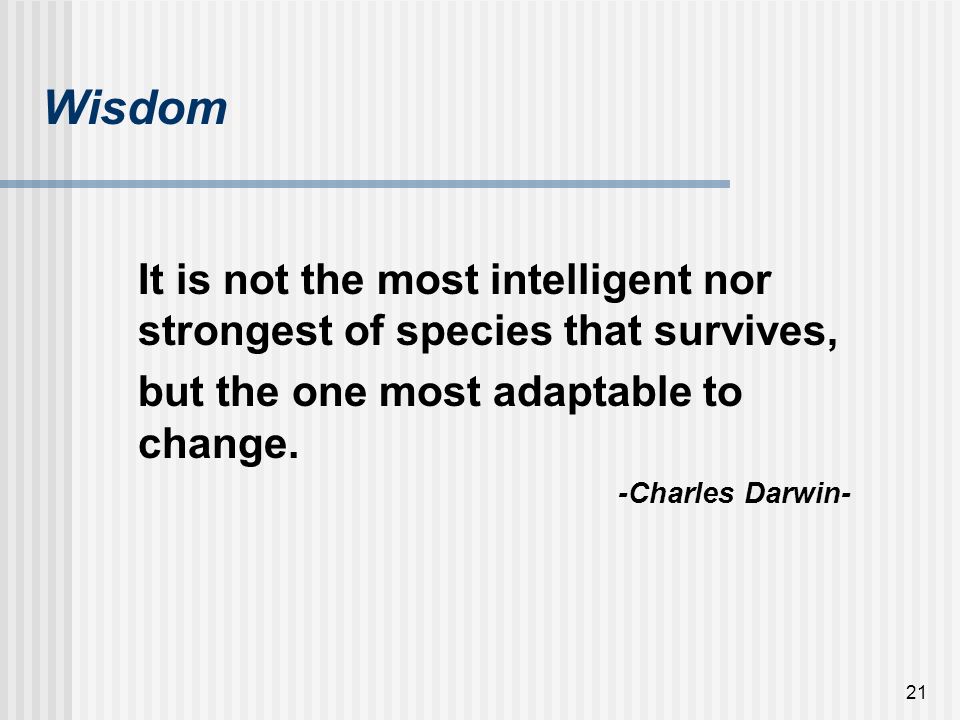 Wisdom

It is not the most intelligent nor strongest of species that survives,

but the one most adaptable to change.

-Charles Darwin-

21